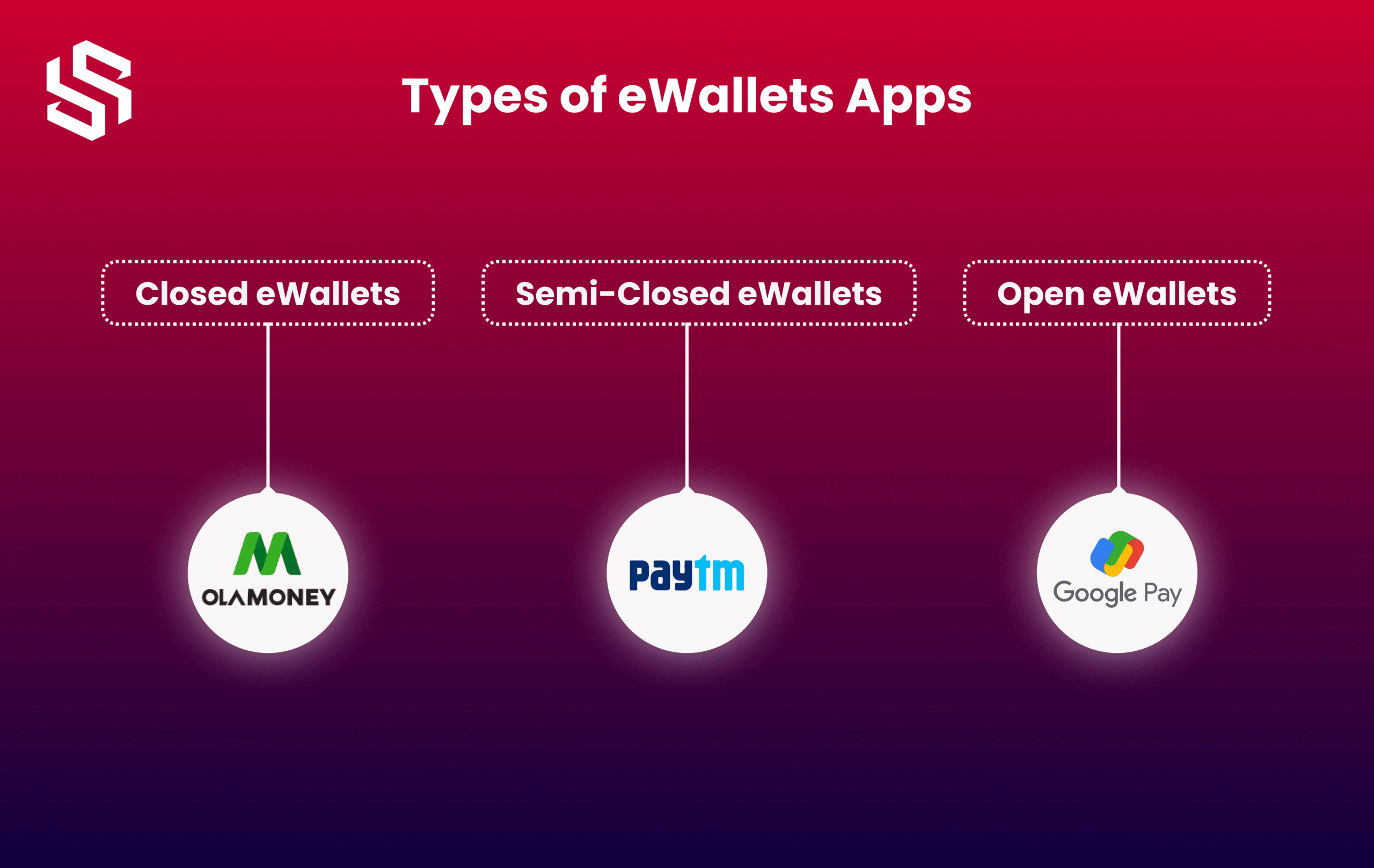 Types of eWallets Apps

Closed eWallets

Semi-Closed eWallets

Open eWallets

OLAMONEY

Paytm

Google Pay